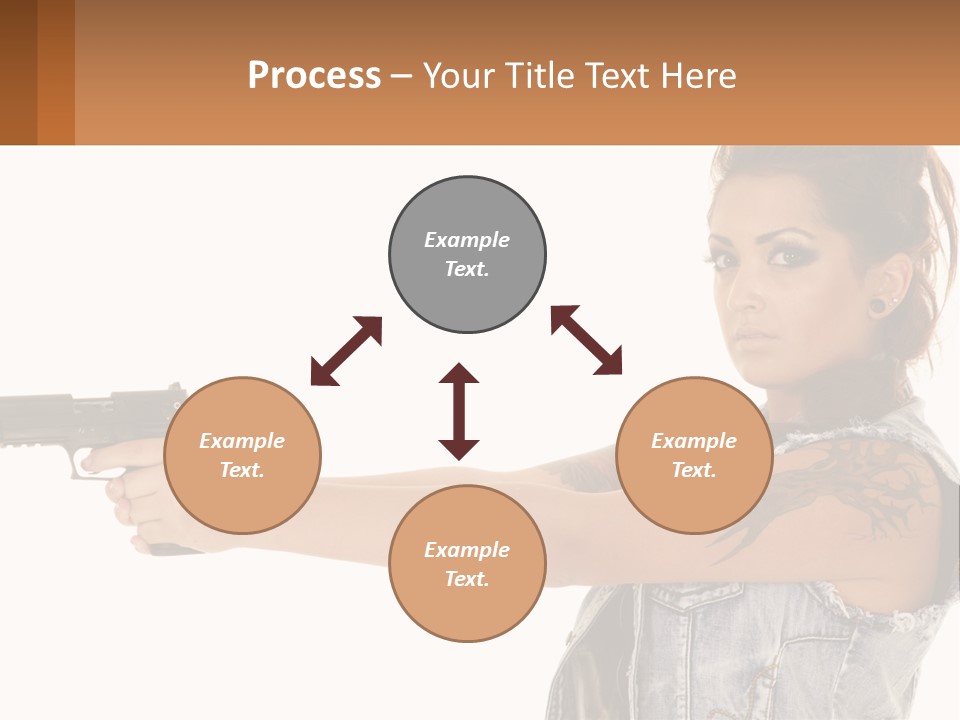 Process – Your Title Text Here

Example Text.

Example Text.

Example Text.

Example Text.